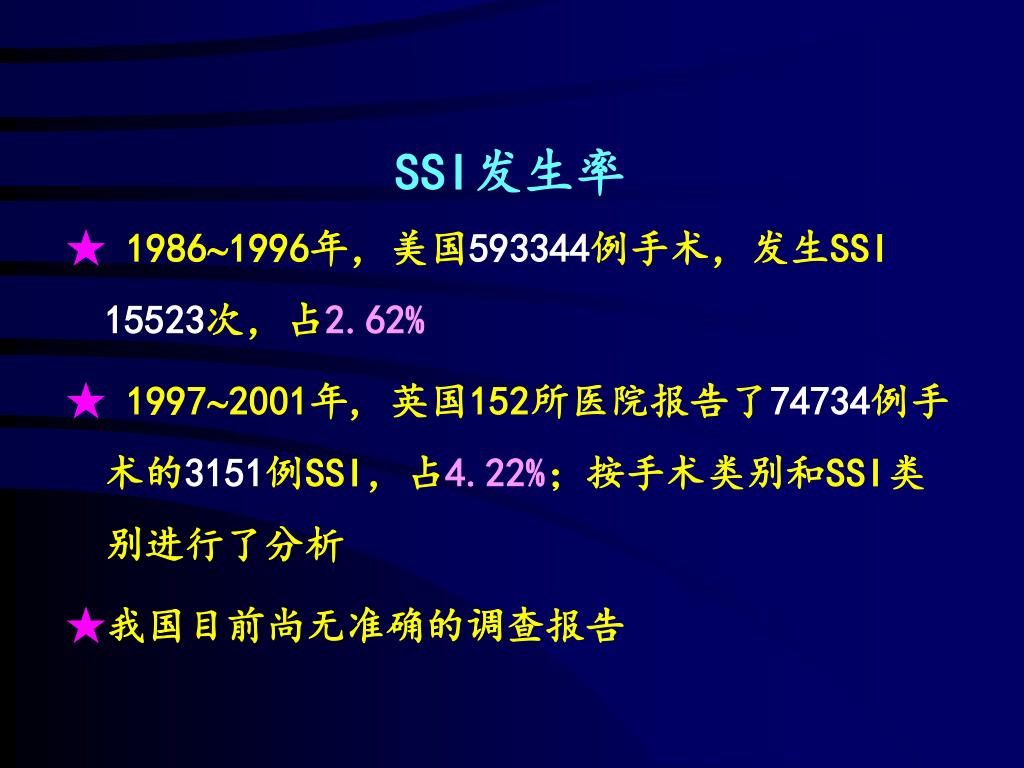 SSI发生率

★ 1986~1996年，美国593344例手术，发生SSI 15523次，占2.62%

★ 1997~2001年，英国152所医院报告了74734例手术的3151例SSI，占4.22%；按手术类别和SSI类别进行了分析

★我国目前尚无准确的调查报告